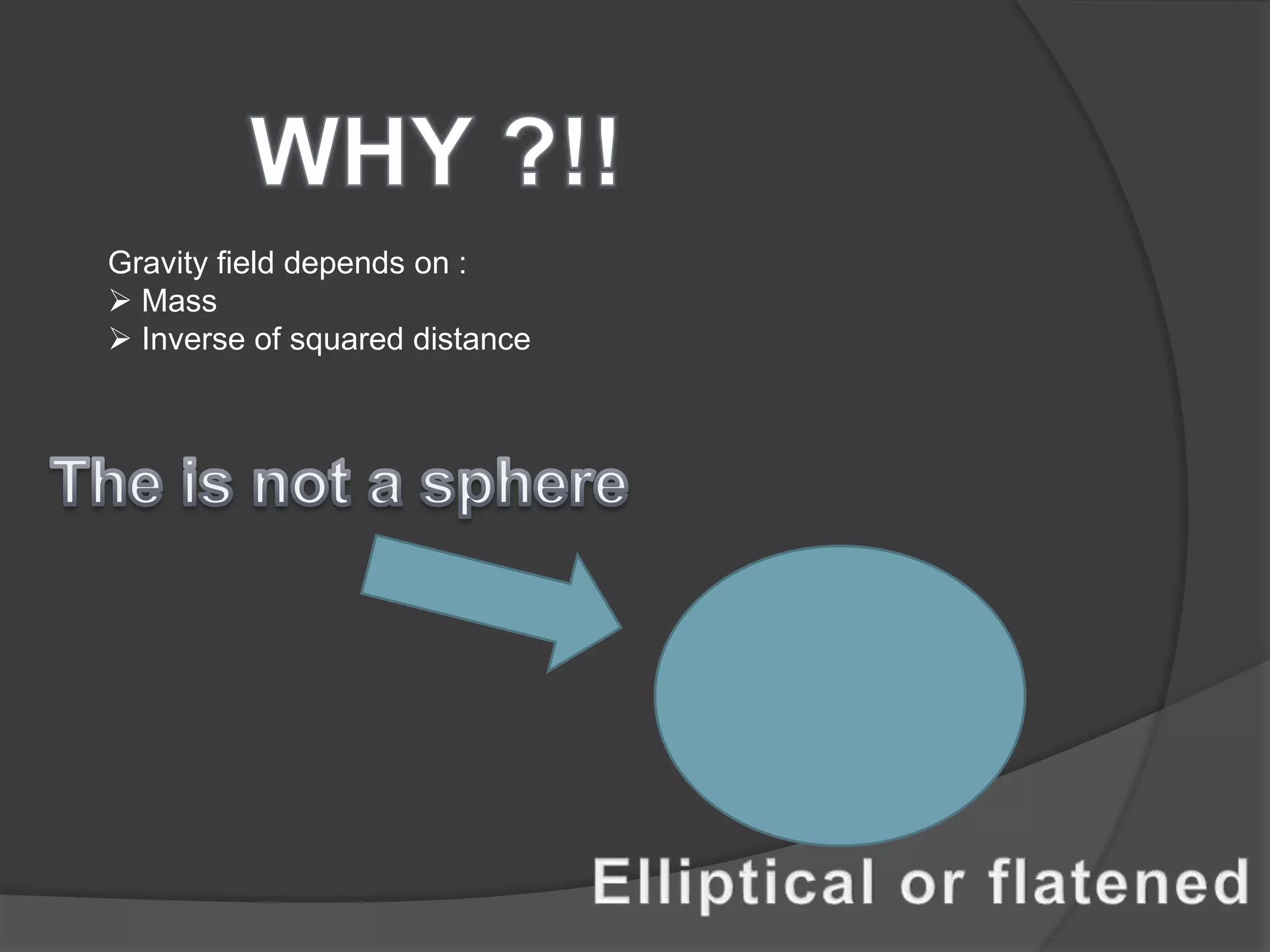 WHY ?!!

Gravity field depends on :
➢ Mass
➢ Inverse of squared distance

The is not a sphere

Elliptical or flatened